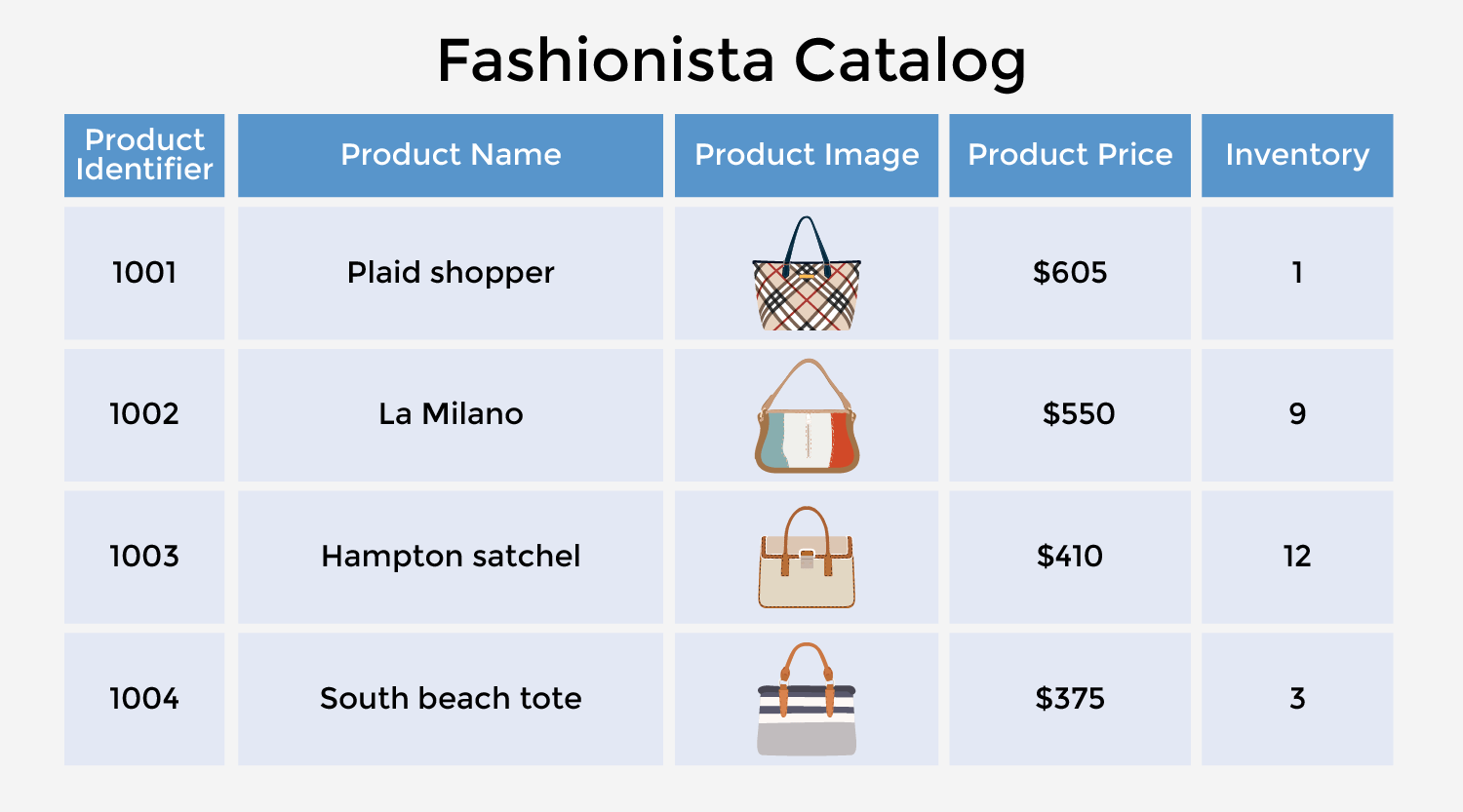 Fashionista Catalog

| Product Identifier | Product Name | Product Image | Product Price | Inventory |
|---|---|---|---|---|
| 1001 | Plaid shopper | | \$605 | 1 |
| 1002 | La Milano | | \$550 | 9 |
| 1003 | Hampton satchel | | \$410 | 12 |
| 1004 | South beach tote | | \$375 | 3 |